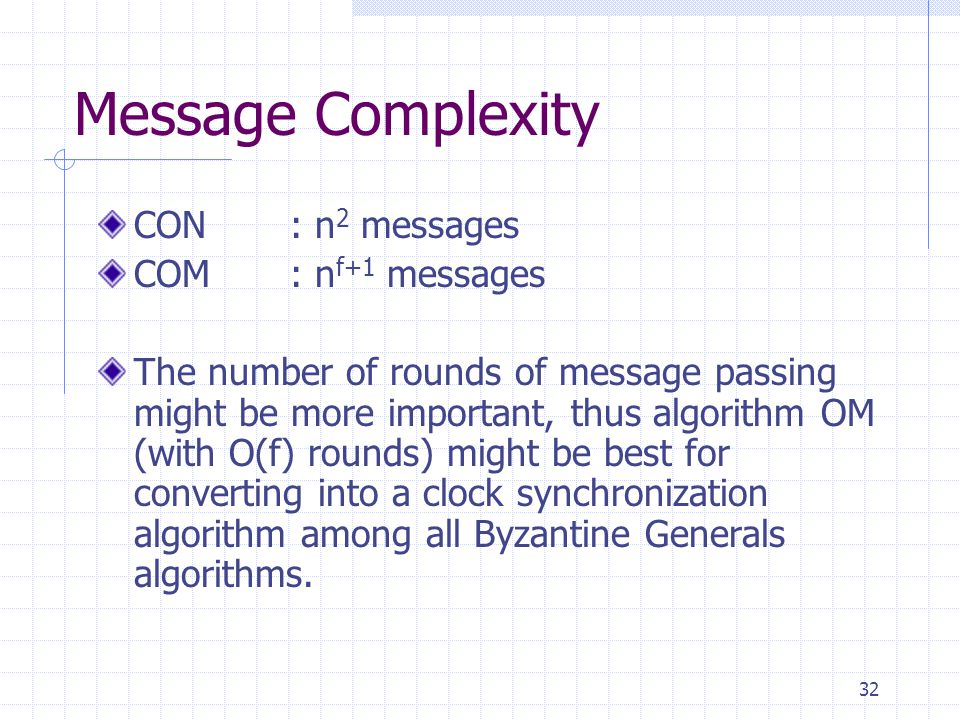 Message Complexity

CON : $n^2$ messages
COM : $n^{f+1}$ messages

The number of rounds of message passing might be more important, thus algorithm OM (with O(f) rounds) might be best for converting into a clock synchronization algorithm among all Byzantine Generals algorithms.

32